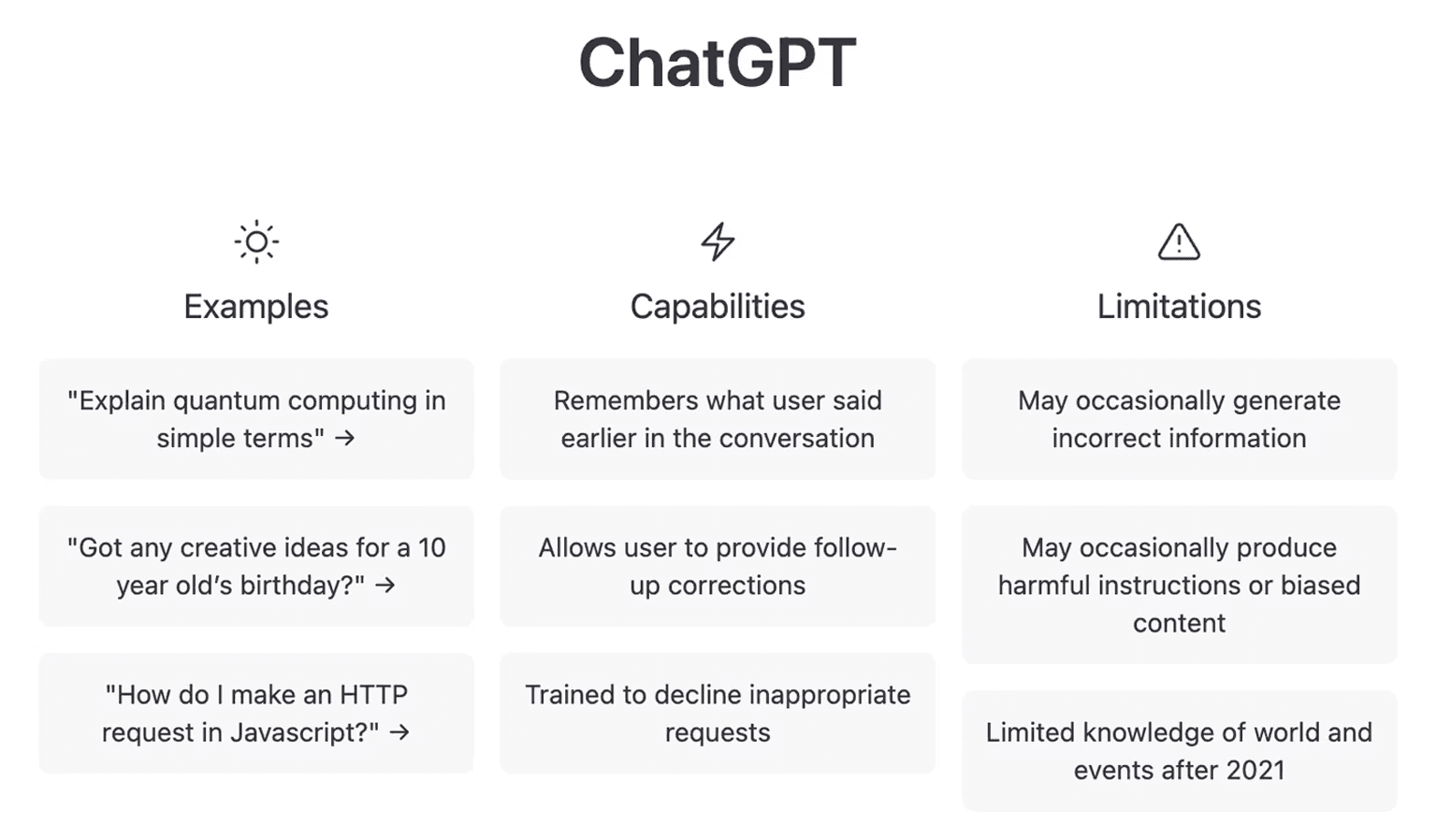 ChatGPT

Examples

"Explain quantum computing in simple terms" →

"Got any creative ideas for a 10 year old's birthday?" →

"How do I make an HTTP request in Javascript?" →

Capabilities

Remembers what user said earlier in the conversation

Allows user to provide follow-up corrections

Trained to decline inappropriate requests

Limitations

May occasionally generate incorrect information

May occasionally produce harmful instructions or biased content

Limited knowledge of world and events after 2021